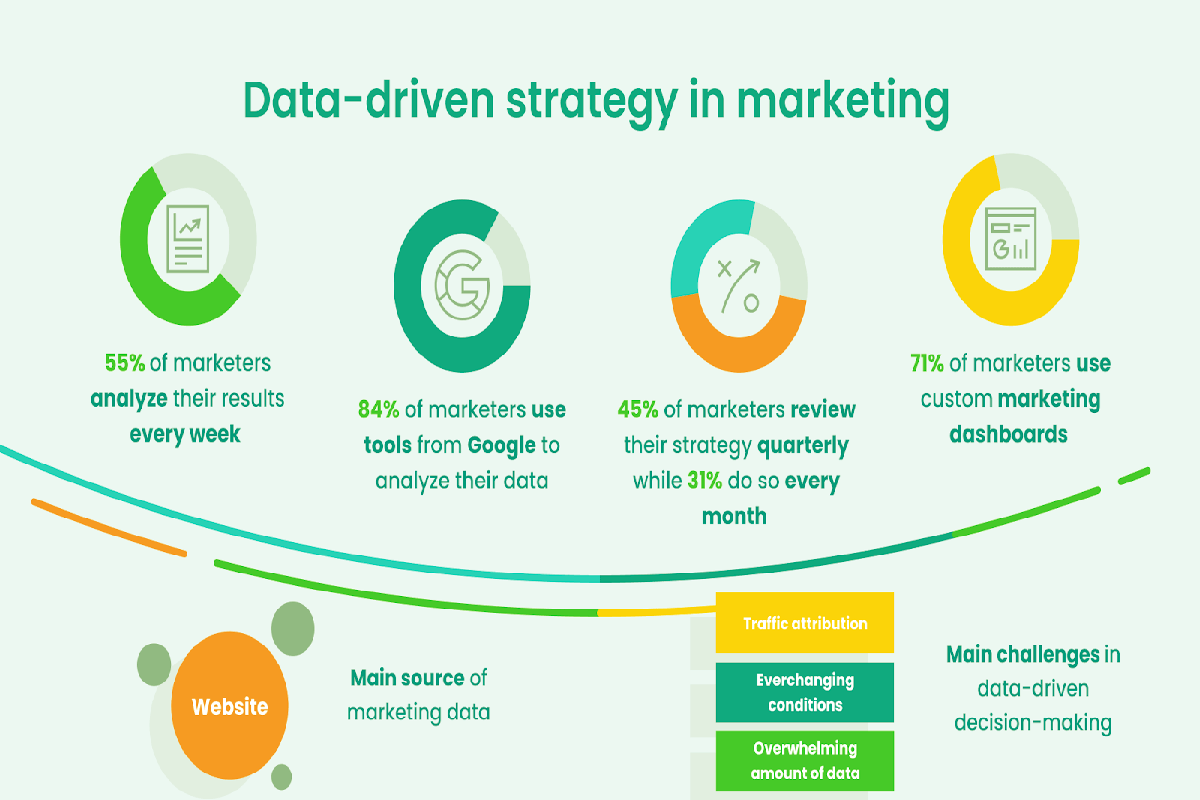 Data-driven strategy in marketing

55% of marketers analyze their results every week

84% of marketers use tools from Google to analyze their data

45% of marketers review their strategy quarterly while 31% do so every month

71% of marketers use custom marketing dashboards

Website

Main source of marketing data

Traffic attribution

Everchanging conditions

Overwhelming amount of data

Main challenges in data-driven decision-making